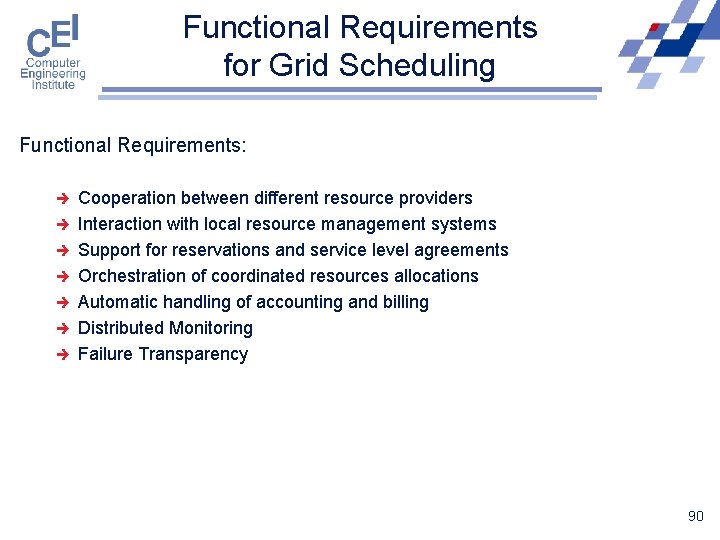 CEI
Computer
Engineering
Institute

Functional Requirements for Grid Scheduling

Functional Requirements:

➔ Cooperation between different resource providers
➔ Interaction with local resource management systems
➔ Support for reservations and service level agreements
➔ Orchestration of coordinated resources allocations
➔ Automatic handling of accounting and billing
➔ Distributed Monitoring
➔ Failure Transparency

90